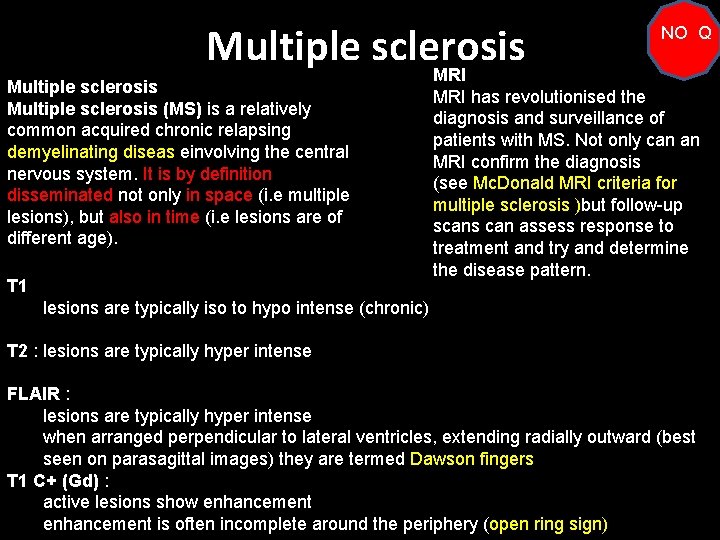 Multiple sclerosis

NO Q

Multiple sclerosis
Multiple sclerosis (MS) is a relatively common acquired chronic relapsing demyelinating diseas einvolving the central nervous system. It is by definition disseminated not only in space (i.e multiple lesions), but also in time (i.e lesions are of different age).

MRI
MRI has revolutionised the diagnosis and surveillance of patients with MS. Not only can an MRI confirm the diagnosis (see McDonald MRI criteria for multiple sclerosis )but follow-up scans can assess response to treatment and try and determine the disease pattern.

T1
lesions are typically iso to hypo intense (chronic)

T2 : lesions are typically hyper intense

FLAIR :
lesions are typically hyper intense
when arranged perpendicular to lateral ventricles, extending radially outward (best seen on parasagittal images) they are termed Dawson fingers
T1 C+ (Gd) :
active lesions show enhancement
enhancement is often incomplete around the periphery (open ring sign)